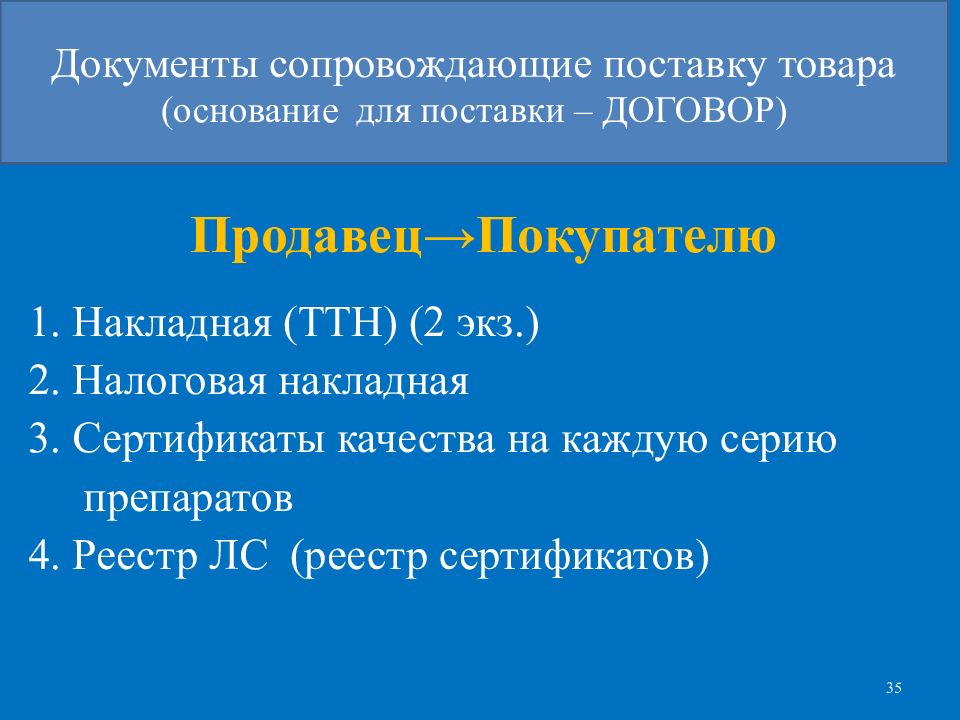 Документы сопровождающие поставку товара
(основание для поставки – ДОГОВОР)

Продавец→Покупателю

1. Накладная (ТТН) (2 экз.)
2. Налоговая накладная
3. Сертификаты качества на каждую серию препаратов
4. Реестр ЛС (реестр сертификатов)

35